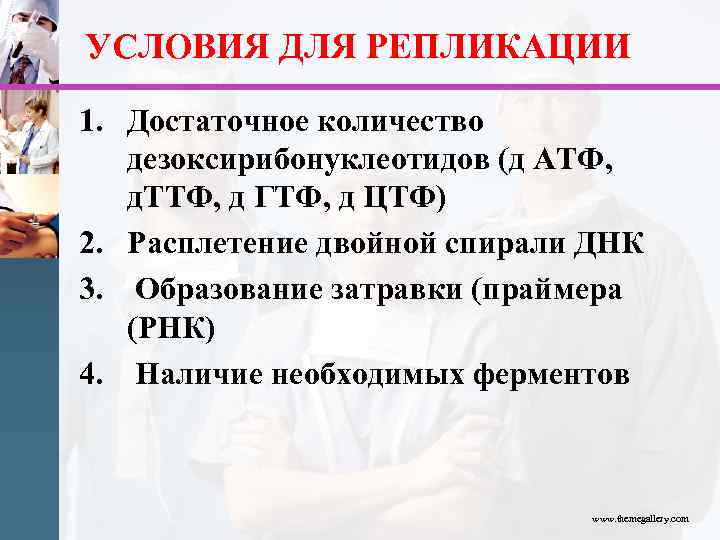 УСЛОВИЯ ДЛЯ РЕПЛИКАЦИИ

1. Достаточное количество дезоксирибонуклеотидов (д АТФ, дТТФ, д ГТФ, д ЦТФ)
2. Расплетение двойной спирали ДНК
3. Образование затравки (праймера (РНК)
4. Наличие необходимых ферментов

www.themegallery.com